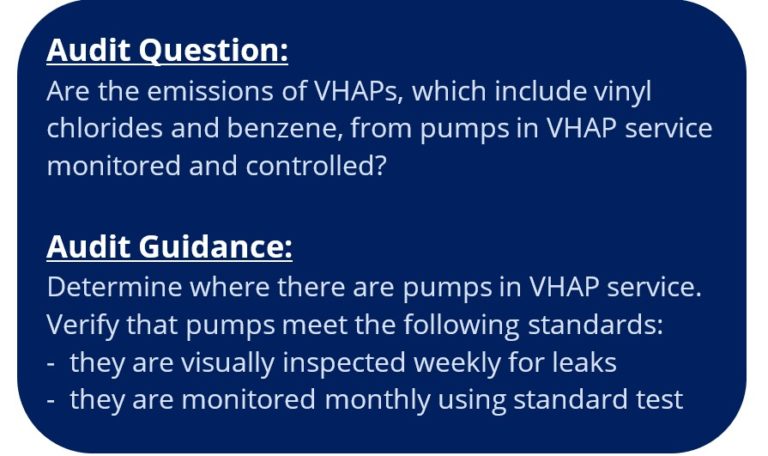 Audit Question:
Are the emissions of VHAPs, which include vinyl chlorides and benzene, from pumps in VHAP service monitored and controlled?

Audit Guidance:
Determine where there are pumps in VHAP service. Verify that pumps meet the following standards:
- they are visually inspected weekly for leaks
- they are monitored monthly using standard test